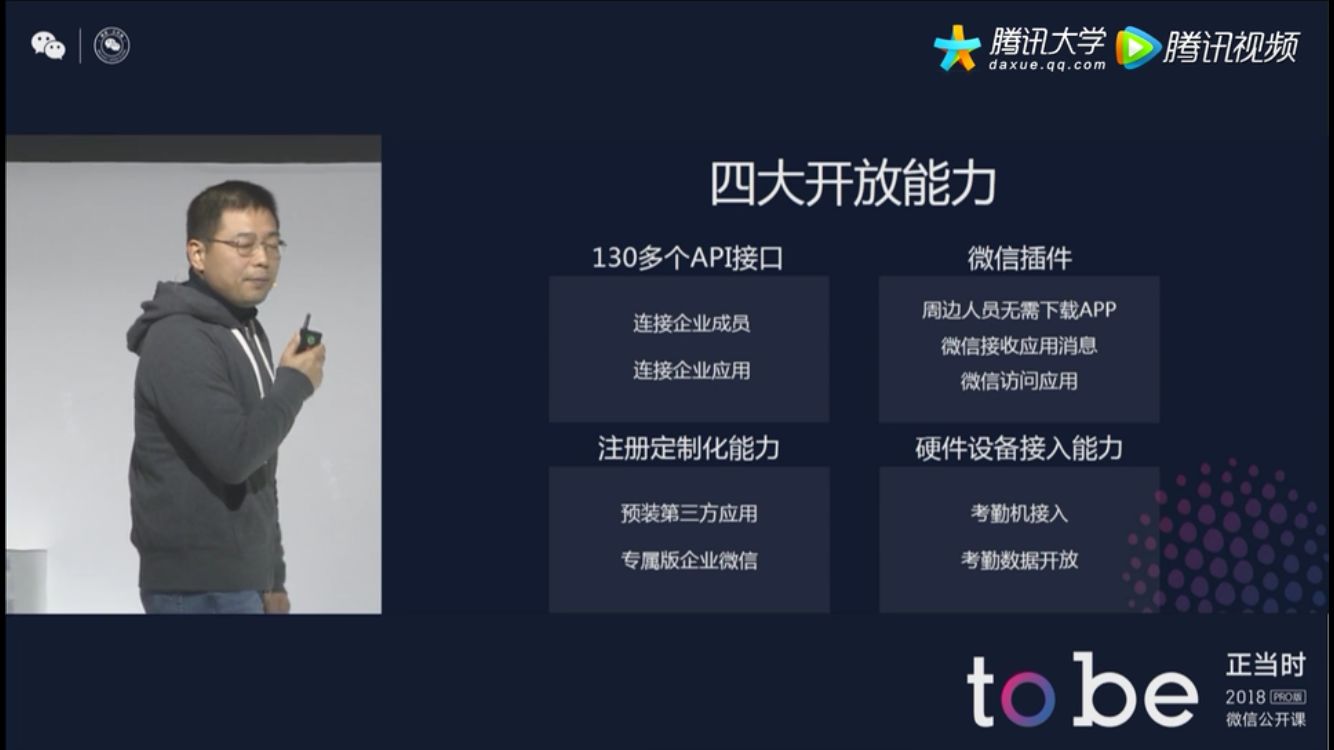 腾讯大学
daxue.qq.com
腾讯视频

四大开放能力

130多个API接口

连接企业成员

连接企业应用

微信插件

周边人员无需下载APP

微信接收应用消息

微信访问应用

注册定制化能力

预装第三方应用

专属版企业微信

硬件设备接入能力

考勤机接入

考勤数据开放

to be

正当时

2018 PRO版

微信公开课